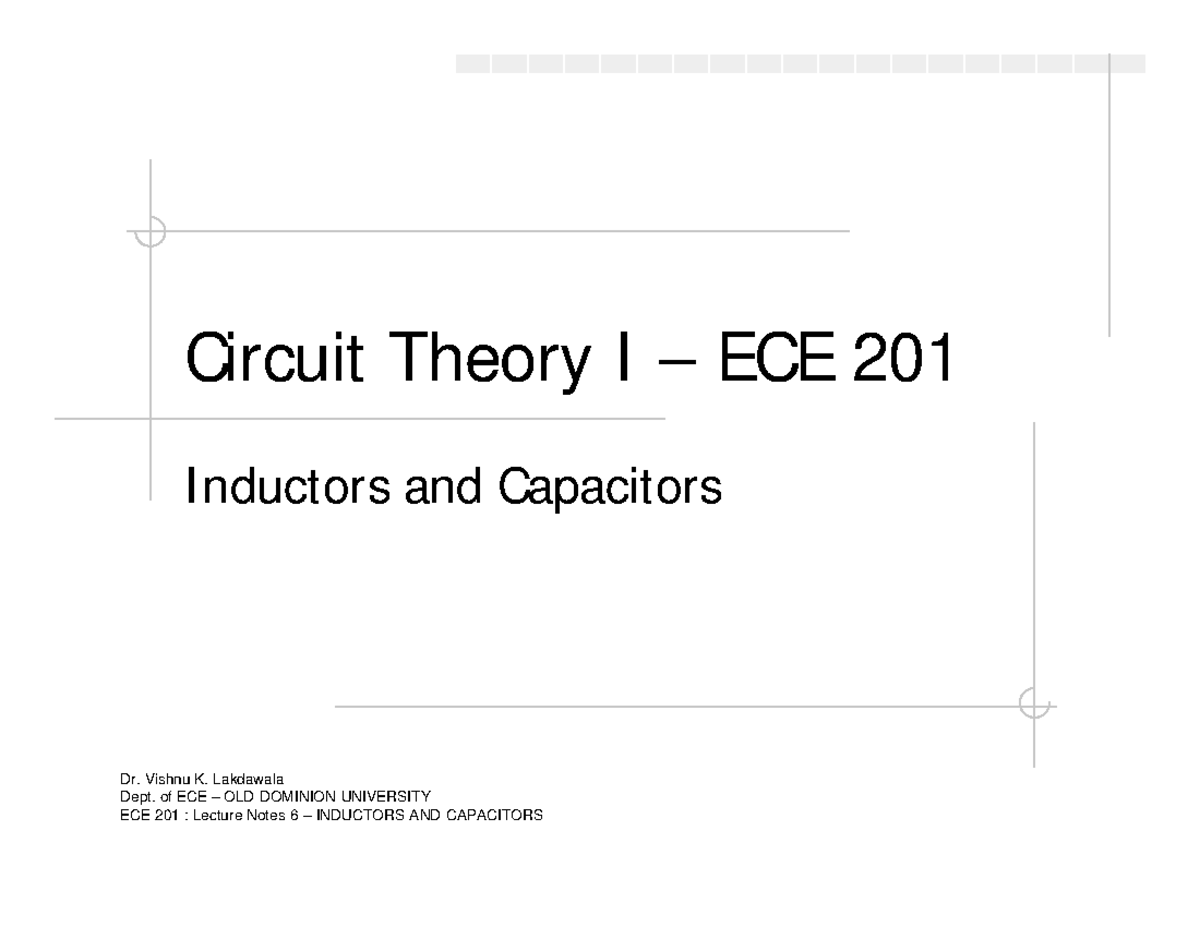 Circuit Theory I – ECE 201

Inductors and Capacitors

Dr. Vishnu K. Lakdawala
Dept. of ECE – OLD DOMINION UNIVERSITY
ECE 201 : Lecture Notes 6 – INDUCTORS AND CAPACITORS